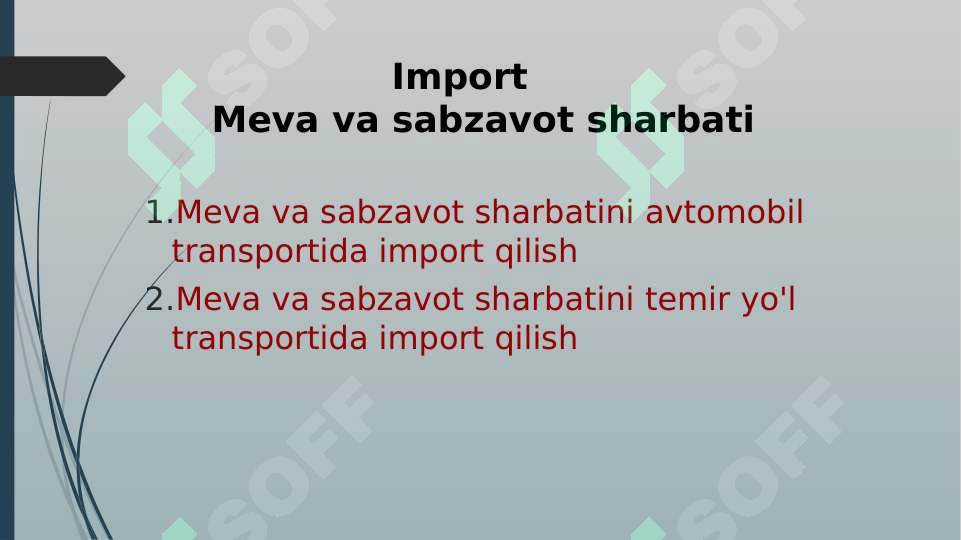 Import
Meva va sabzavot sharbati

1.Meva va sabzavot sharbatini avtomobil transportida import qilish
2.Meva va sabzavot sharbatini temir yo'l transportida import qilish

SOFF SOFF SOFF SOFF